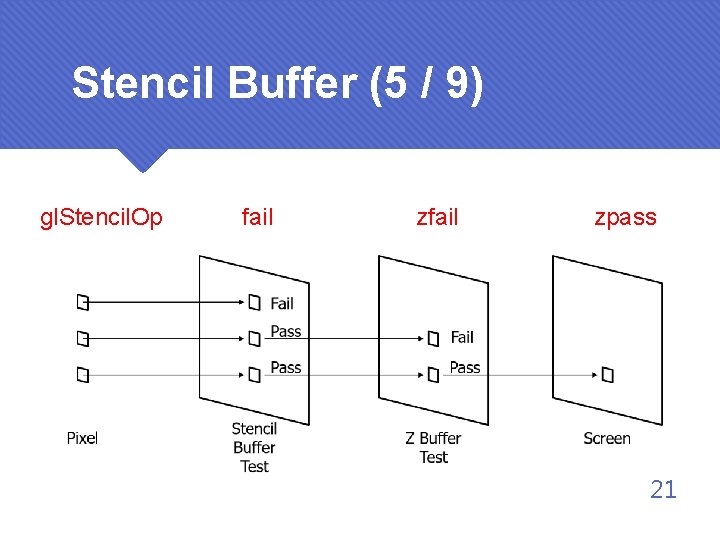 Stencil Buffer (5 / 9)

glStencilOp fail zfail zpass

Fail
Pass
Pass
Fail
Pass

Pixel

Stencil Buffer Test

Z Buffer Test

Screen

21